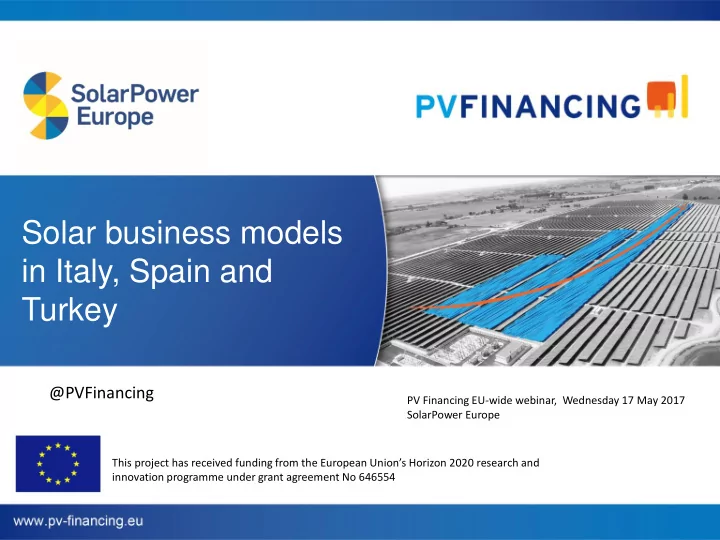 SolarPower Europe

PVFINANCING

Solar business models in Italy, Spain and Turkey

@PVFinancing

PV Financing EU-wide webinar, Wednesday 17 May 2017
SolarPower Europe

This project has received funding from the European Union's Horizon 2020 research and innovation programme under grant agreement No 646554

www.pv-financing.eu